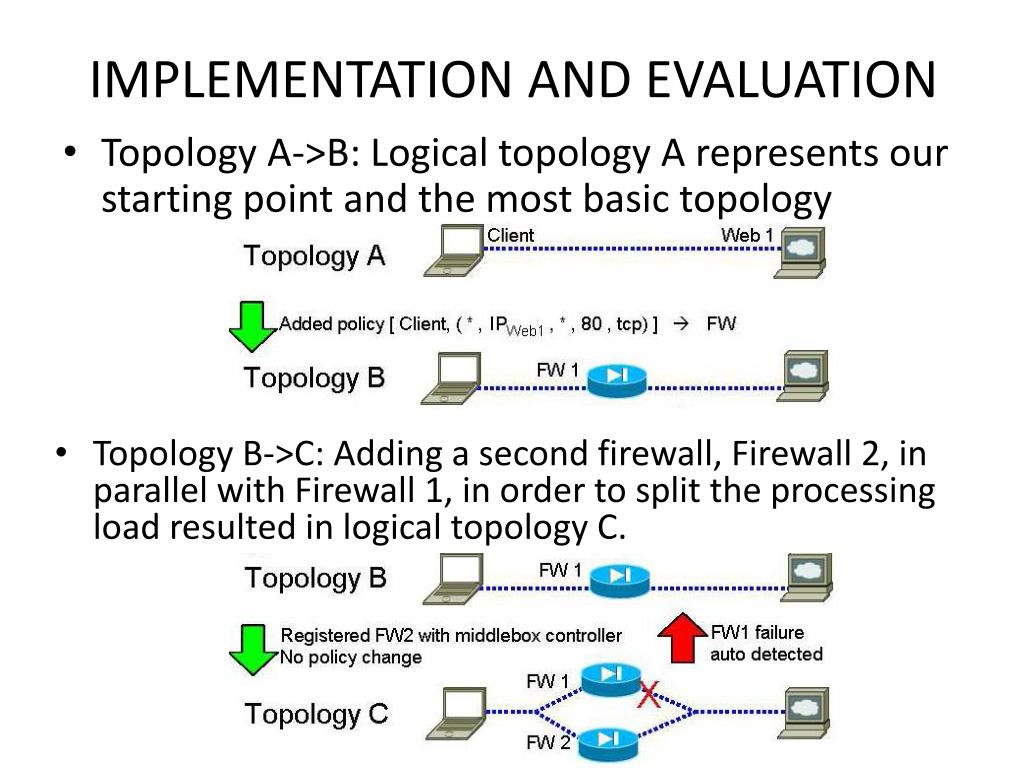 IMPLEMENTATION AND EVALUATION

• Topology A->B: Logical topology A represents our starting point and the most basic topology

Topology A

Client

Web 1

Added policy [ Client, ( * , $IP_{Web1}$ , * , 80 , tcp) ] → FW

Topology B

FW 1

• Topology B->C: Adding a second firewall, Firewall 2, in parallel with Firewall 1, in order to split the processing load resulted in logical topology C.

Topology B

FW 1

Registered FW2 with middlebox controller
No policy change

FW1 failure
auto detected

Topology C

FW 1

FW 2